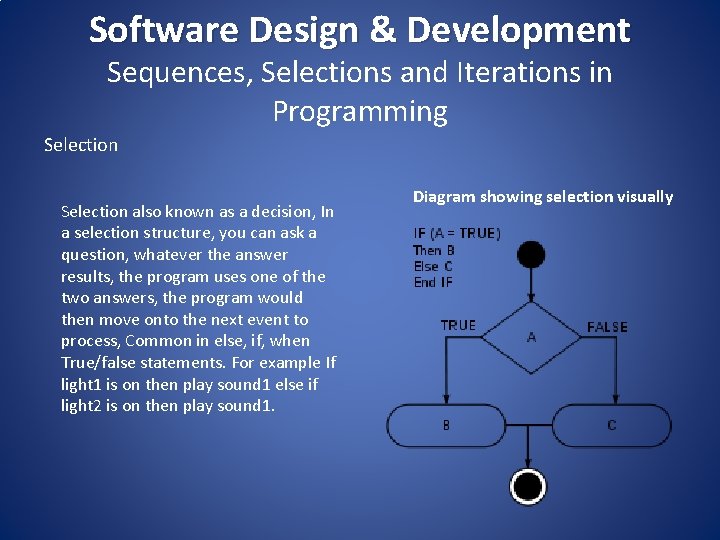 Software Design & Development
Sequences, Selections and Iterations in Programming

Selection

Selection also known as a decision, In a selection structure, you can ask a question, whatever the answer results, the program uses one of the two answers, the program would then move onto the next event to process, Common in else, if, when True/false statements. For example If light1 is on then play sound1 else if light2 is on then play sound1.

Diagram showing selection visually

IF (A = TRUE)
Then B
Else C
End IF

TRUE
A
FALSE
B
C